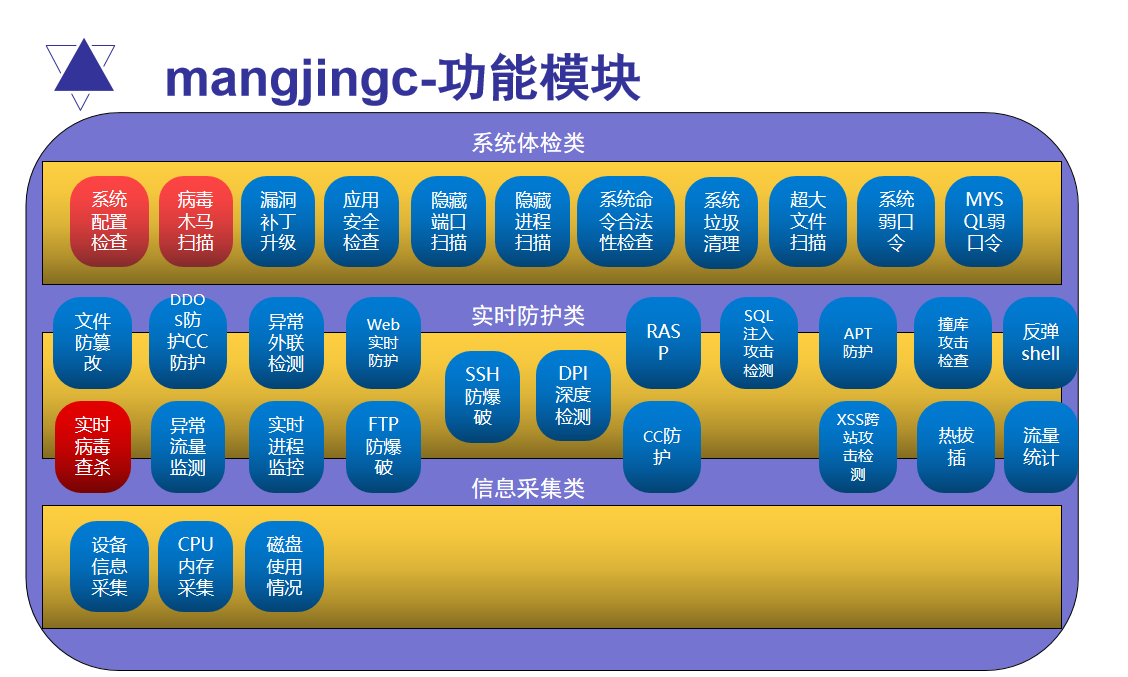 mangjingc-功能模块

系统体检类

系统配置检查
病毒木马扫描
漏洞补丁升级
应用安全检查
隐藏端口扫描
隐藏进程扫描
系统命令合法性检查
系统垃圾清理
超大文件扫描
系统弱口令
MYSQL弱口令

实时防护类

文件防篡改
DDOS防护CC防护
异常外联检测
Web实时防护
SSH防爆破
DPI深度检测
RASP
SQL注入攻击检测
APT防护
撞库攻击检查
反弹shell
实时病毒查杀
异常流量监测
实时进程监控
FTP防爆破
CC防护
XSS跨站攻击检测
热拔插
流量统计

信息采集类

设备信息采集
CPU内存采集
磁盘使用情况